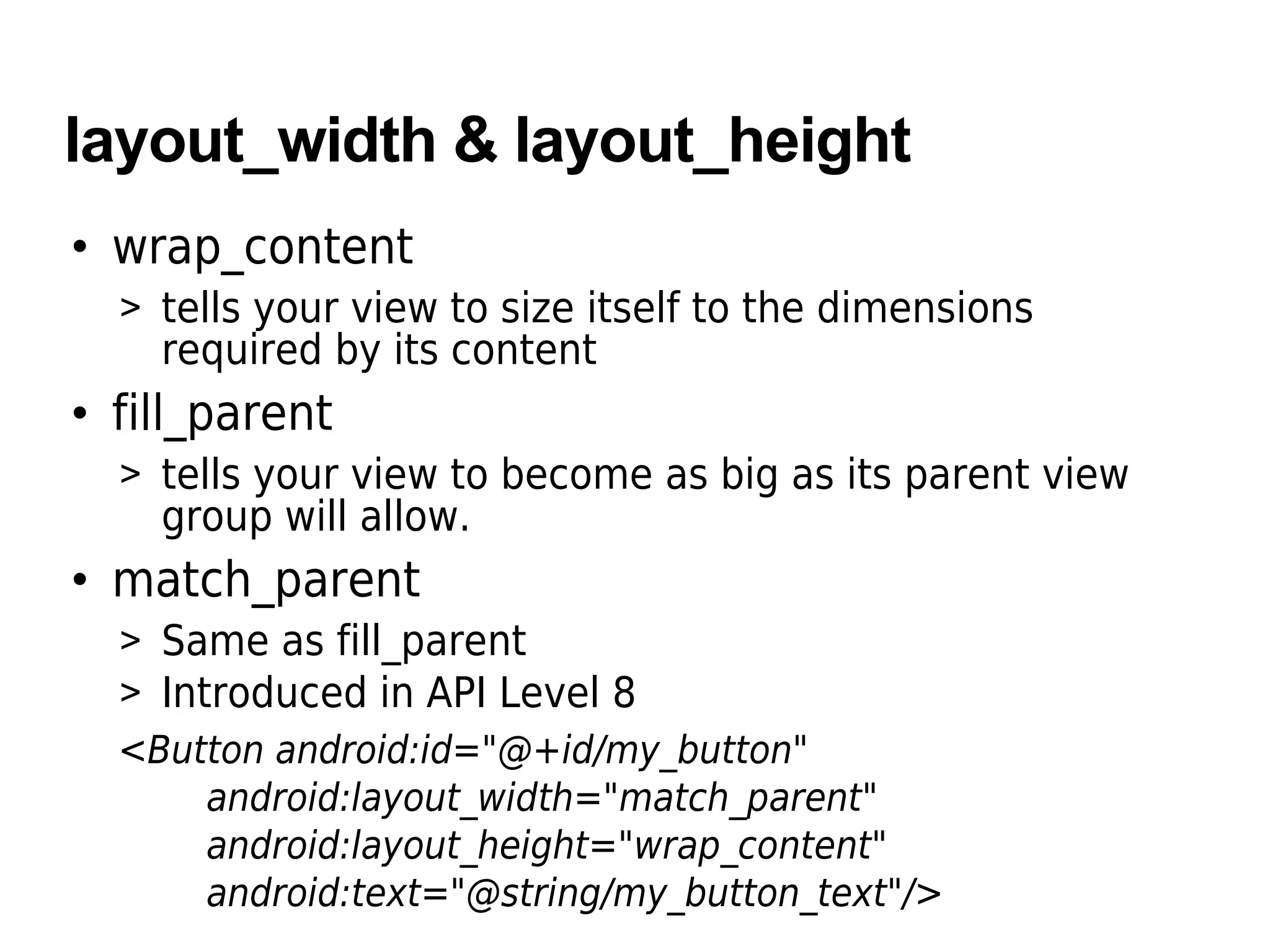 layout_width & layout_height

• wrap_content
> tells your view to size itself to the dimensions required by its content

• fill_parent
> tells your view to become as big as its parent view group will allow.

• match_parent
> Same as fill_parent
> Introduced in API Level 8

<Button android:id="@+id/my_button"
android:layout_width="match_parent"
android:layout_height="wrap_content"
android:text="@string/my_button_text"/>